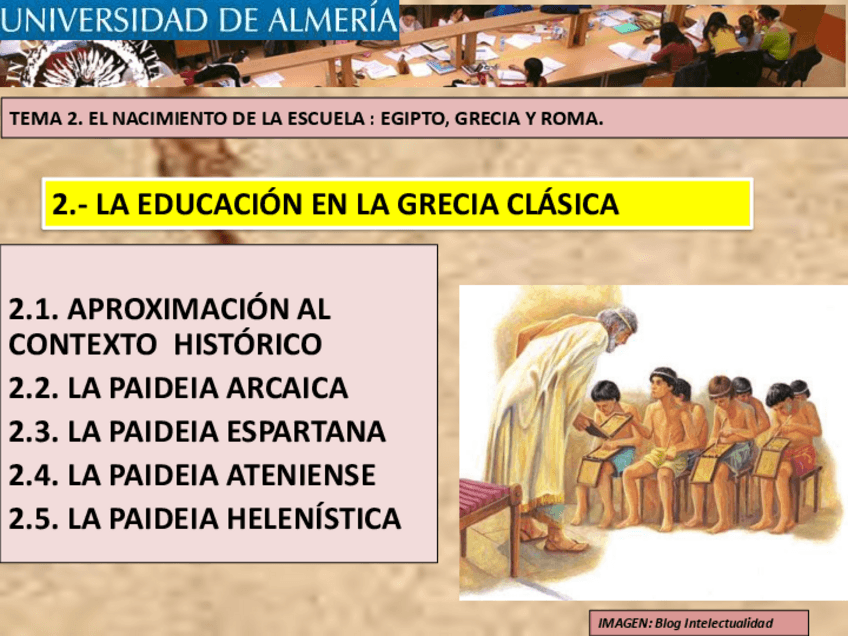 UNIVERSIDAD DE ALMERÍA

TEMA 2. EL NACIMIENTO DE LA ESCUELA : EGIPTO, GRECIA Y ROMA.

2.- LA EDUCACIÓN EN LA GRECIA CLÁSICA

2.1. APROXIMACIÓN AL CONTEXTO HISTÓRICO
2.2. LA PAIDEIA ARCAICA
2.3. LA PAIDEIA ESPARTANA
2.4. LA PAIDEIA ATENIENSE
2.5. LA PAIDEIA HELENÍSTICA

IMAGEN: Blog Intelectualidad